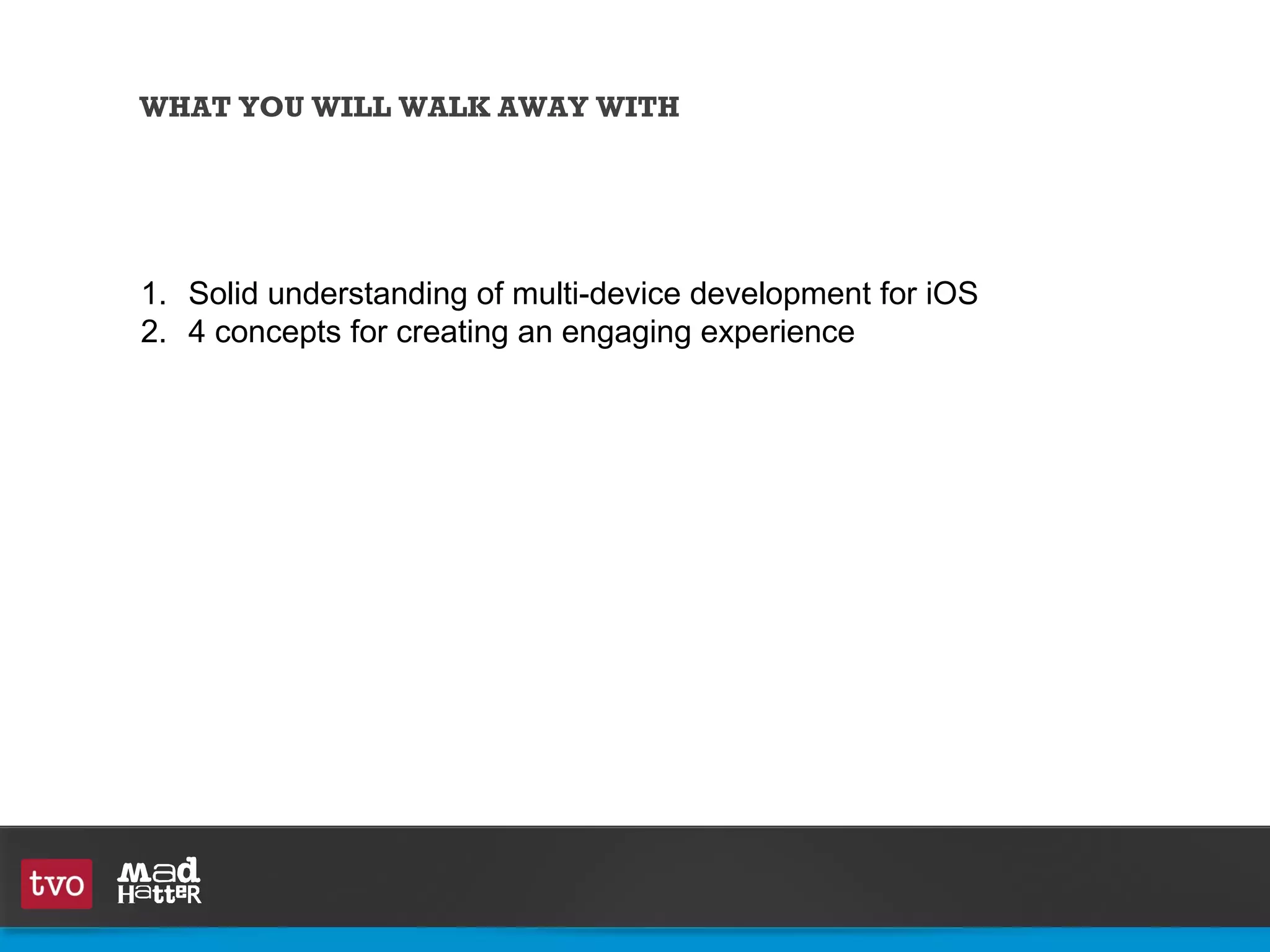 WHAT YOU WILL WALK AWAY WITH

1. Solid understanding of multi-device development for iOS
2. 4 concepts for creating an engaging experience

tvo

Mad HatteR